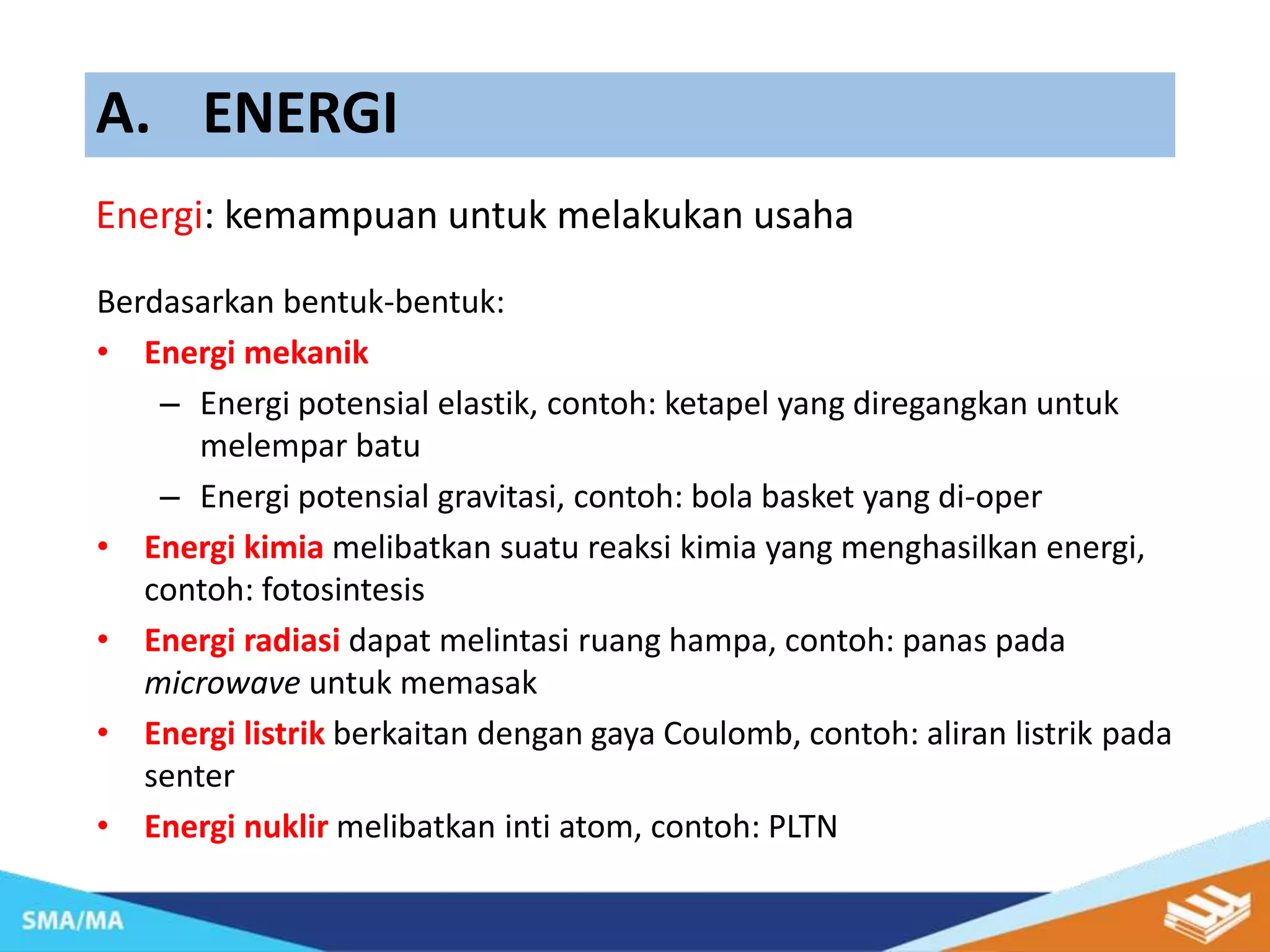 A. ENERGI

Energi: kemampuan untuk melakukan usaha

Berdasarkan bentuk-bentuk:

• Energi mekanik
  – Energi potensial elastik, contoh: ketapel yang diregangkan untuk melempar batu
  – Energi potensial gravitasi, contoh: bola basket yang di-oper
• Energi kimia melibatkan suatu reaksi kimia yang menghasilkan energi, contoh: fotosintesis
• Energi radiasi dapat melintasi ruang hampa, contoh: panas pada microwave untuk memasak
• Energi listrik berkaitan dengan gaya Coulomb, contoh: aliran listrik pada senter
• Energi nuklir melibatkan inti atom, contoh: PLTN

SMA/MA